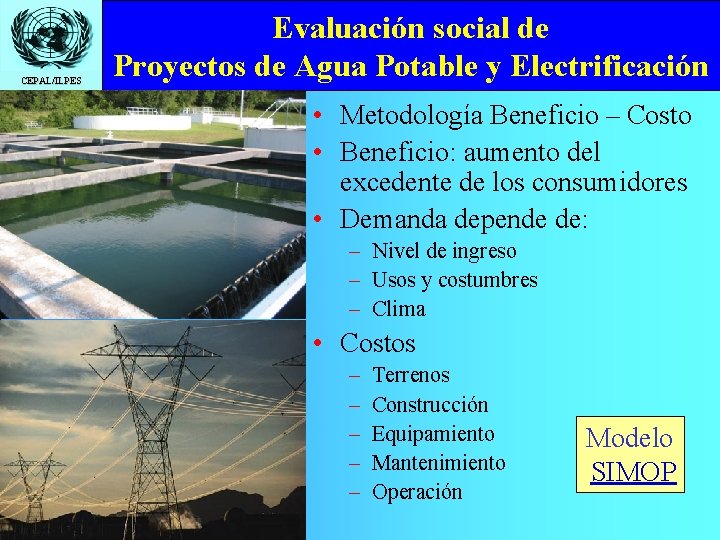 CEPAL/ILPES

Evaluación social de
Proyectos de Agua Potable y Electrificación

• Metodología Beneficio – Costo
• Beneficio: aumento del excedente de los consumidores
• Demanda depende de:
– Nivel de ingreso
– Usos y costumbres
– Clima
• Costos
– Terrenos
– Construcción
– Equipamiento
– Mantenimiento
– Operación

Modelo SIMOP